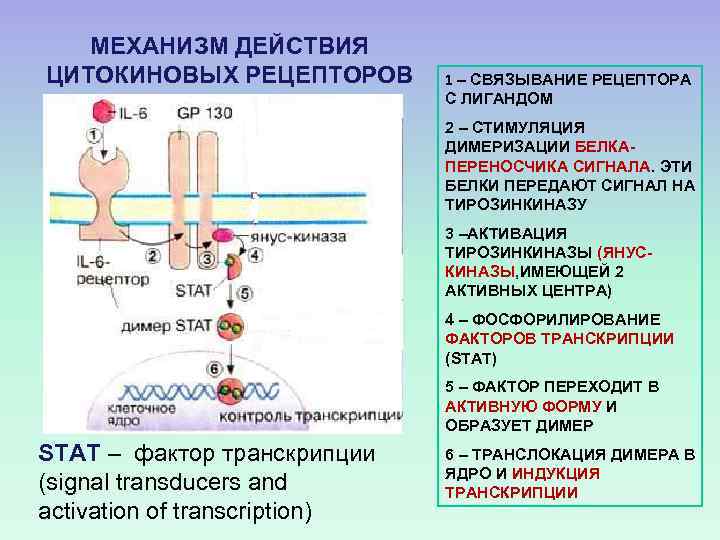 МЕХАНИЗМ ДЕЙСТВИЯ ЦИТОКИНОВЫХ РЕЦЕПТОРОВ

IL-6
GP 130
1
2
3
4
5
6
янус-киназа
IL-6-рецептор
STAT
димер STAT
клеточное ядро
контроль транскрипции

STAT – фактор транскрипции (signal transducers and activation of transcription)

1 – СВЯЗЫВАНИЕ РЕЦЕПТОРА С ЛИГАНДОМ

2 – СТИМУЛЯЦИЯ ДИМЕРИЗАЦИИ БЕЛКА-ПЕРЕНОСЧИКА СИГНАЛА. ЭТИ БЕЛКИ ПЕРЕДАЮТ СИГНАЛ НА ТИРОЗИНКИНАЗУ

3 –АКТИВАЦИЯ ТИРОЗИНКИНАЗЫ (ЯНУС-КИНАЗЫ,ИМЕЮЩЕЙ 2 АКТИВНЫХ ЦЕНТРА)

4 – ФОСФОРИЛИРОВАНИЕ ФАКТОРОВ ТРАНСКРИПЦИИ (STAT)

5 – ФАКТОР ПЕРЕХОДИТ В АКТИВНУЮ ФОРМУ И ОБРАЗУЕТ ДИМЕР

6 – ТРАНСЛОКАЦИЯ ДИМЕРА В ЯДРО И ИНДУКЦИЯ ТРАНСКРИПЦИИ